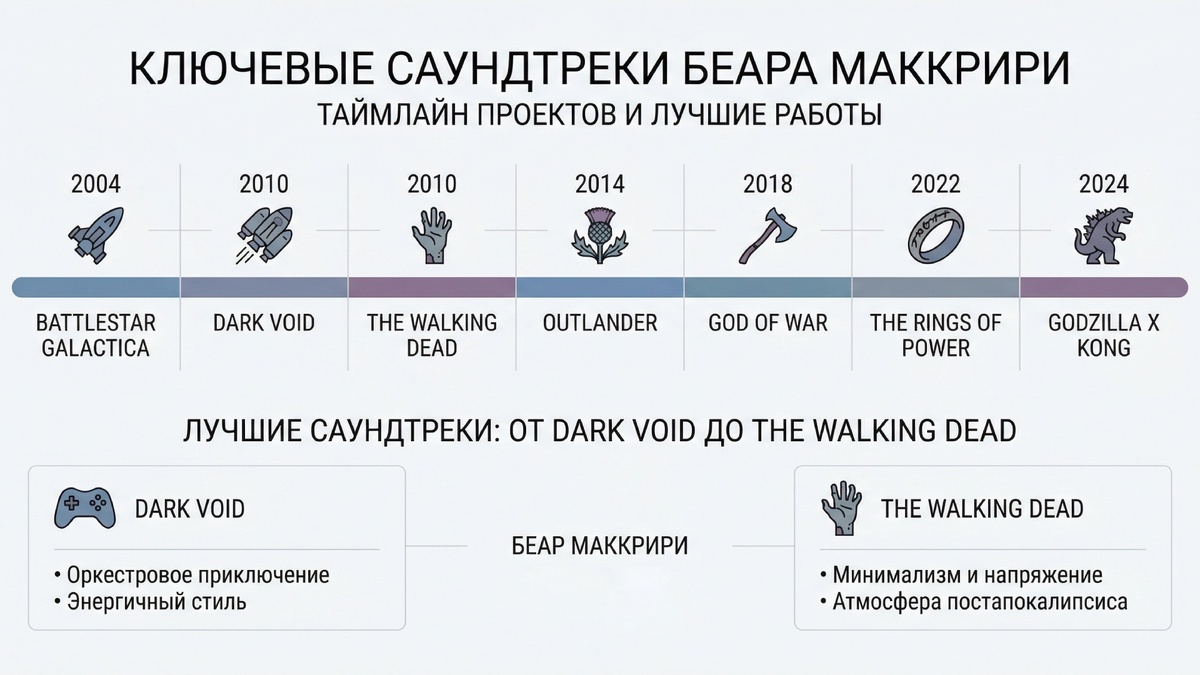 КЛЮЧЕВЫЕ САУНДТРЕКИ БЕАРА МАККРИРИ
ТАЙМЛАЙН ПРОЕКТОВ И ЛУЧШИЕ РАБОТЫ

2004
BATTLESTAR GALACTICA

2010
DARK VOID

2010
THE WALKING DEAD

2014
OUTLANDER

2018
GOD OF WAR

2022
THE RINGS OF POWER

2024
GODZILLA X KONG

ЛУЧШИЕ САУНДТРЕКИ: ОТ DARK VOID ДО THE WALKING DEAD

DARK VOID
• Оркестровое приключение
• Энергичный стиль

БЕАР МАККРИРИ

THE WALKING DEAD
• Минимализм и напряжение
• Атмосфера постапокалипсиса